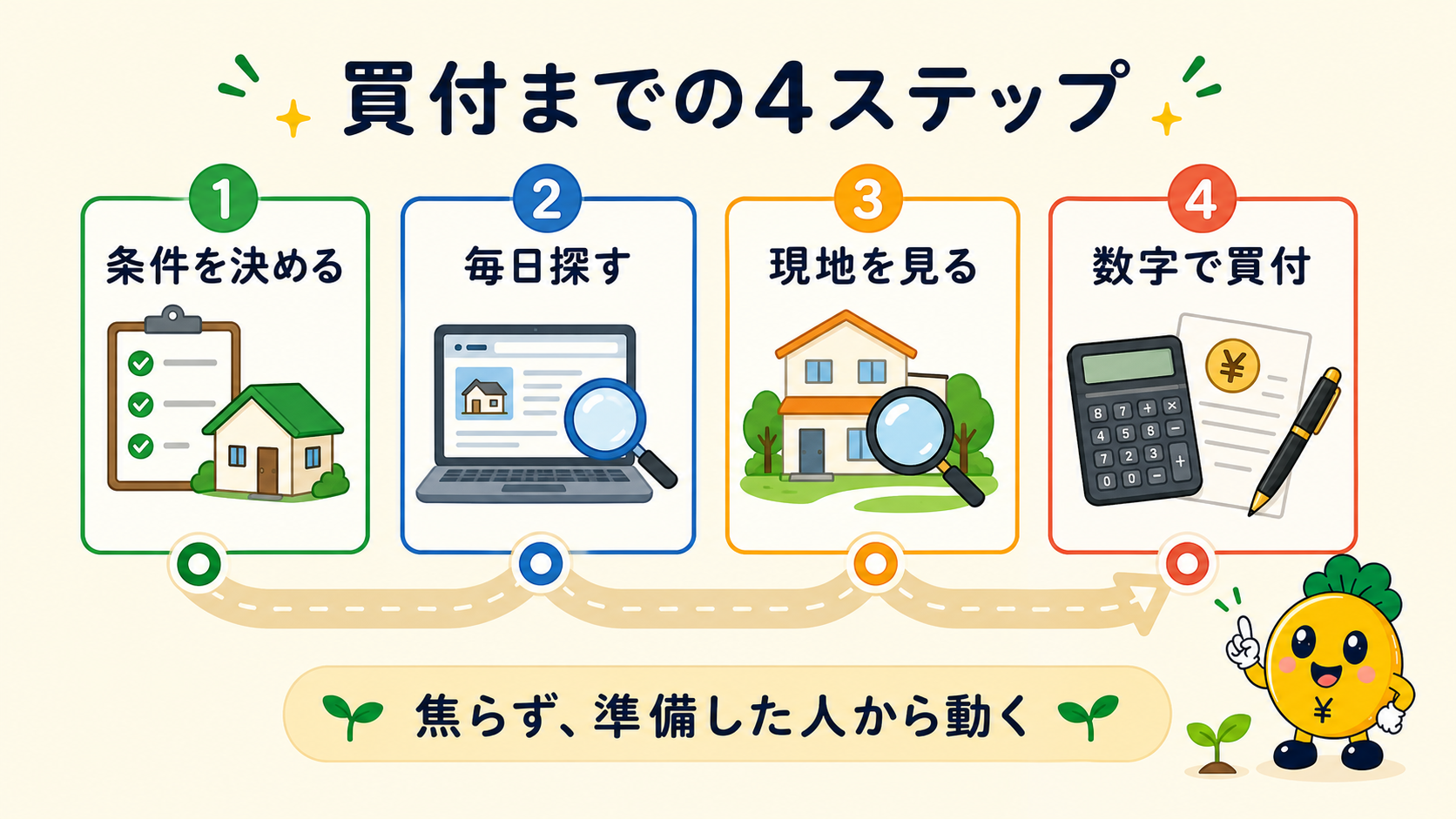 買付までの4ステップ

1
条件を決める

2
毎日探す

3
現地を見る

4
数字で買付

¥

8 7 + ×
4 5 6 −
7 2 3 +
0 0 −

焦らず、準備した人から動く

¥